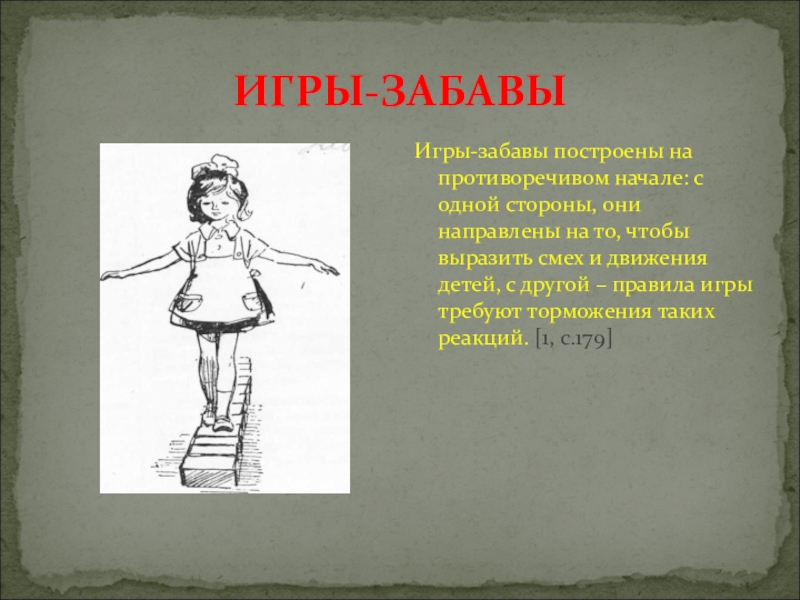 ИГРЫ-ЗАБАВЫ

Игры-забавы построены на противоречивом начале: с одной стороны, они направлены на то, чтобы выразить смех и движения детей, с другой – правила игры требуют торможения таких реакций. [1, с.179]